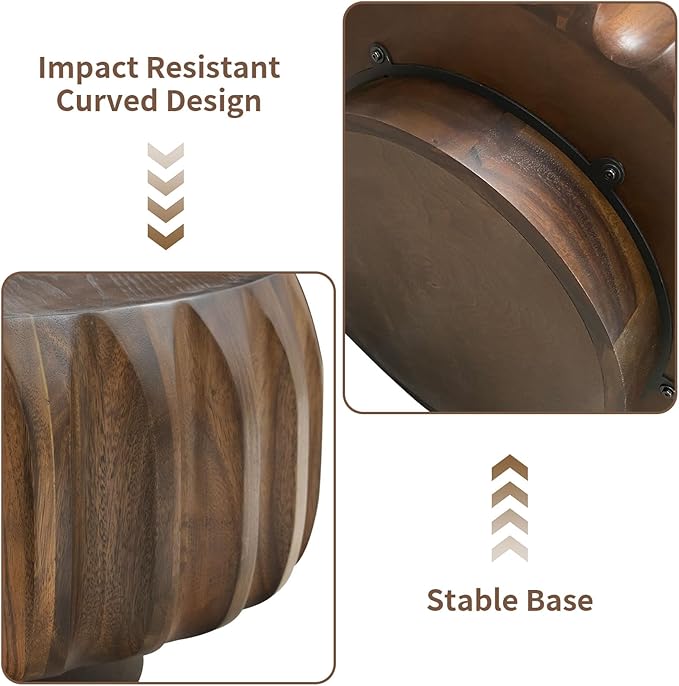 Impact Resistant Curved Design

Stable Base